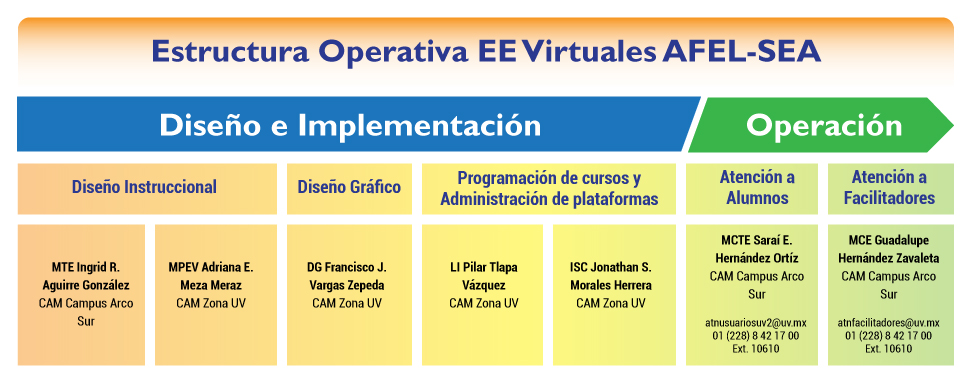 Estructura Operativa EE Virtuales AFEL-SEA

Diseño e Implementación

Operación

Diseño Instruccional

Diseño Gráfico

Programación de cursos y Administración de plataformas

Atención a Alumnos

Atención a Facilitadores

MTE Ingrid R. Aguirre González
CAM Campus Arco Sur

MPEV Adriana E. Meza Meraz
CAM Zona UV

DG Francisco J. Vargas Zepeda
CAM Zona UV

LI Pilar Tlapa Vázquez
CAM Zona UV

ISC Jonathan S. Morales Herrera
CAM Zona UV

MCTE Saraí E. Hernández Ortíz
CAM Campus Arco Sur

atnusuariosuv2@uv.mx
01 (228) 8 42 17 00
Ext. 10610

MCE Guadalupe Hernández Zavaleta
CAM Campus Arco Sur

atnfacilitadores@uv.mx
01 (228) 8 42 17 00
Ext. 10610